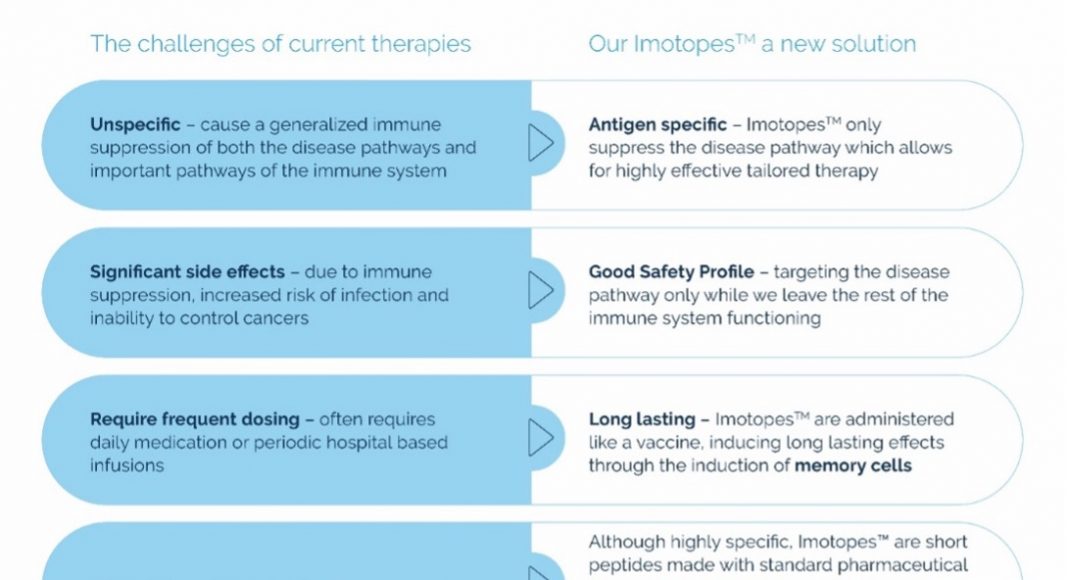 The challenges of current therapies

Unspecific – cause a generalized immune suppression of both the disease pathways and important pathways of the immune system

Significant side effects – due to immune suppression, increased risk of infection and inability to control cancers

Require frequent dosing – often requires daily medication or periodic hospital based infusions

Our Imotopes™ a new solution

Antigen specific – Imotopes™ only suppress the disease pathway which allows for highly effective tailored therapy

Good Safety Profile – targeting the disease pathway only while we leave the rest of the immune system functioning

Long lasting – Imotopes™ are administered like a vaccine, inducing long lasting effects through the induction of memory cells

Although highly specific, Imotopes™ are short peptides made with standard pharmaceutical